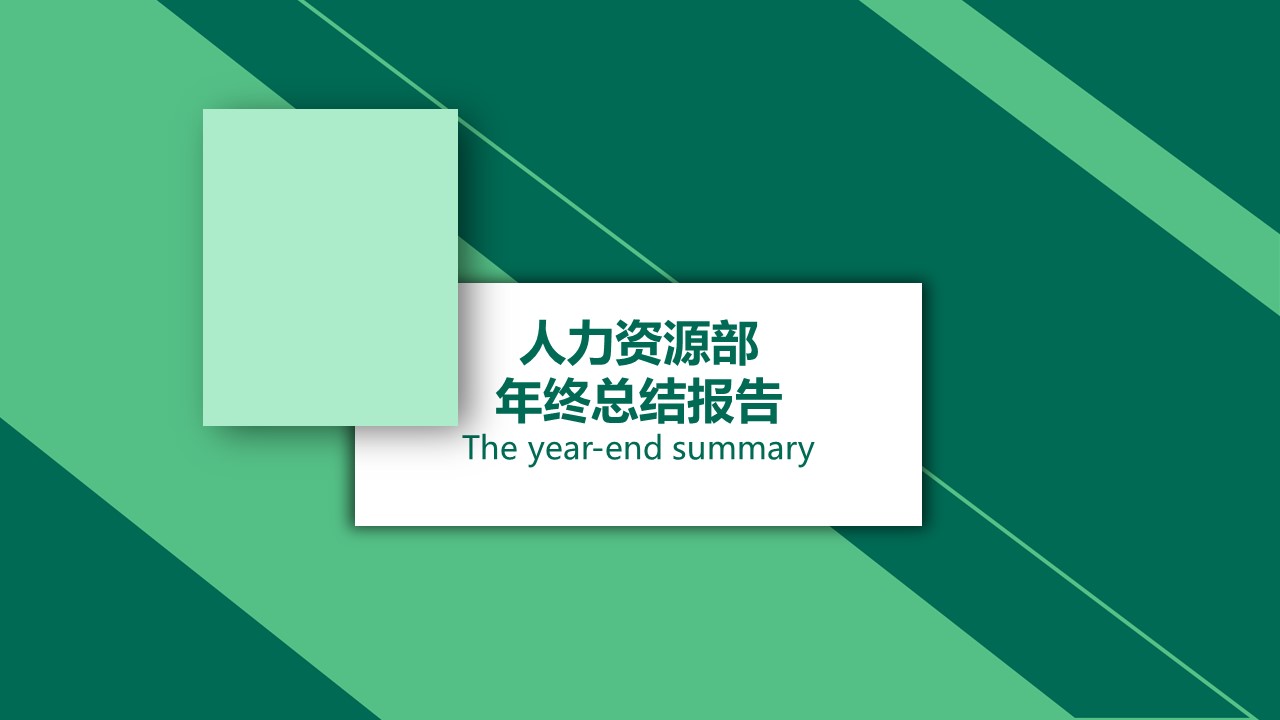 人力资源部
年终总结报告
The year-end summary